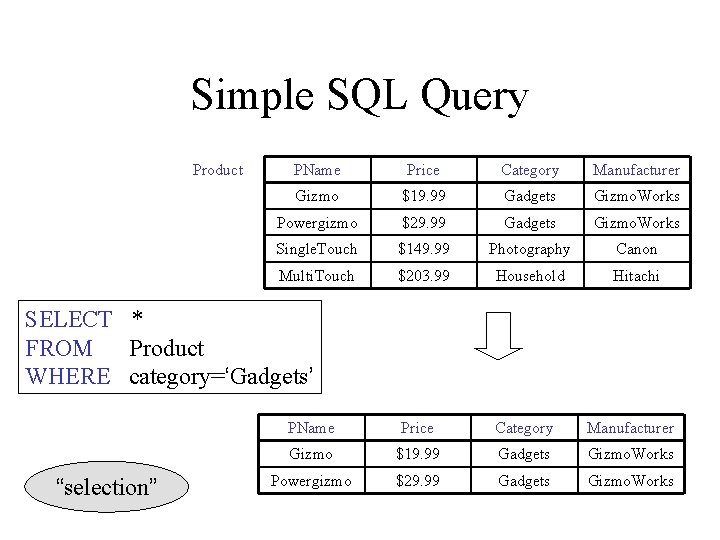 Simple SQL Query

Product

| PName | Price | Category | Manufacturer |
|---|---|---|---|
| Gizmo | \$19.99 | Gadgets | GizmoWorks |
| Powergizmo | \$29.99 | Gadgets | GizmoWorks |
| SingleTouch | \$149.99 | Photography | Canon |
| MultiTouch | \$203.99 | Household | Hitachi |

SELECT *
FROM Product
WHERE category='Gadgets'

| PName | Price | Category | Manufacturer |
|---|---|---|---|
| Gizmo | \$19.99 | Gadgets | GizmoWorks |
| Powergizmo | \$29.99 | Gadgets | GizmoWorks |

"selection"